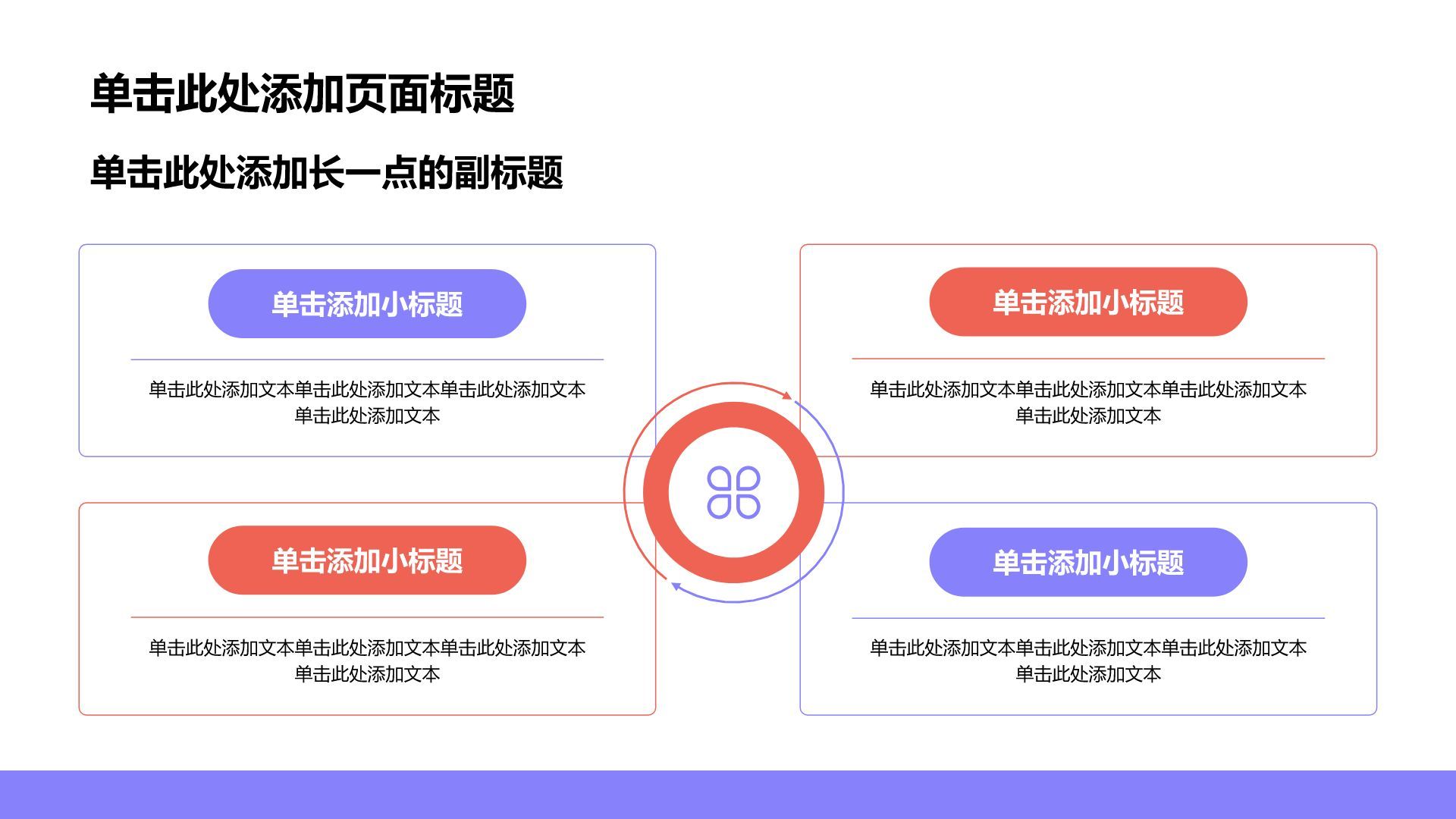 单击此处添加页面标题

单击此处添加长一点的副标题

单击添加小标题

单击此处添加文本单击此处添加文本单击此处添加文本单击此处添加文本

单击添加小标题

单击此处添加文本单击此处添加文本单击此处添加文本单击此处添加文本

单击添加小标题

单击此处添加文本单击此处添加文本单击此处添加文本单击此处添加文本

单击添加小标题

单击此处添加文本单击此处添加文本单击此处添加文本单击此处添加文本